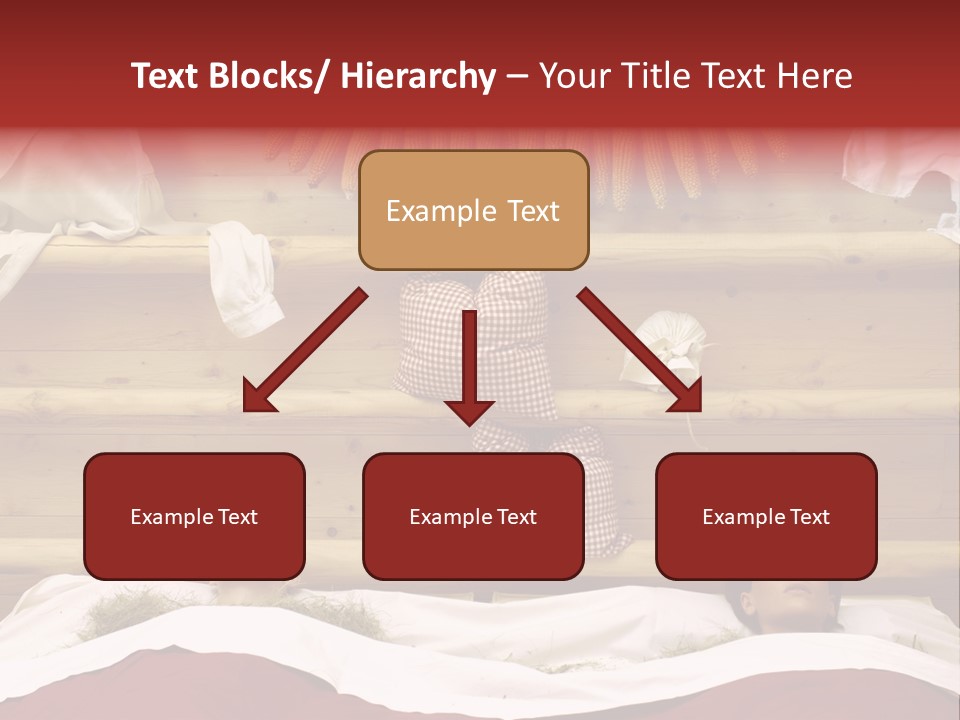 Text Blocks/ Hierarchy – Your Title Text Here

Example Text

Example Text

Example Text

Example Text